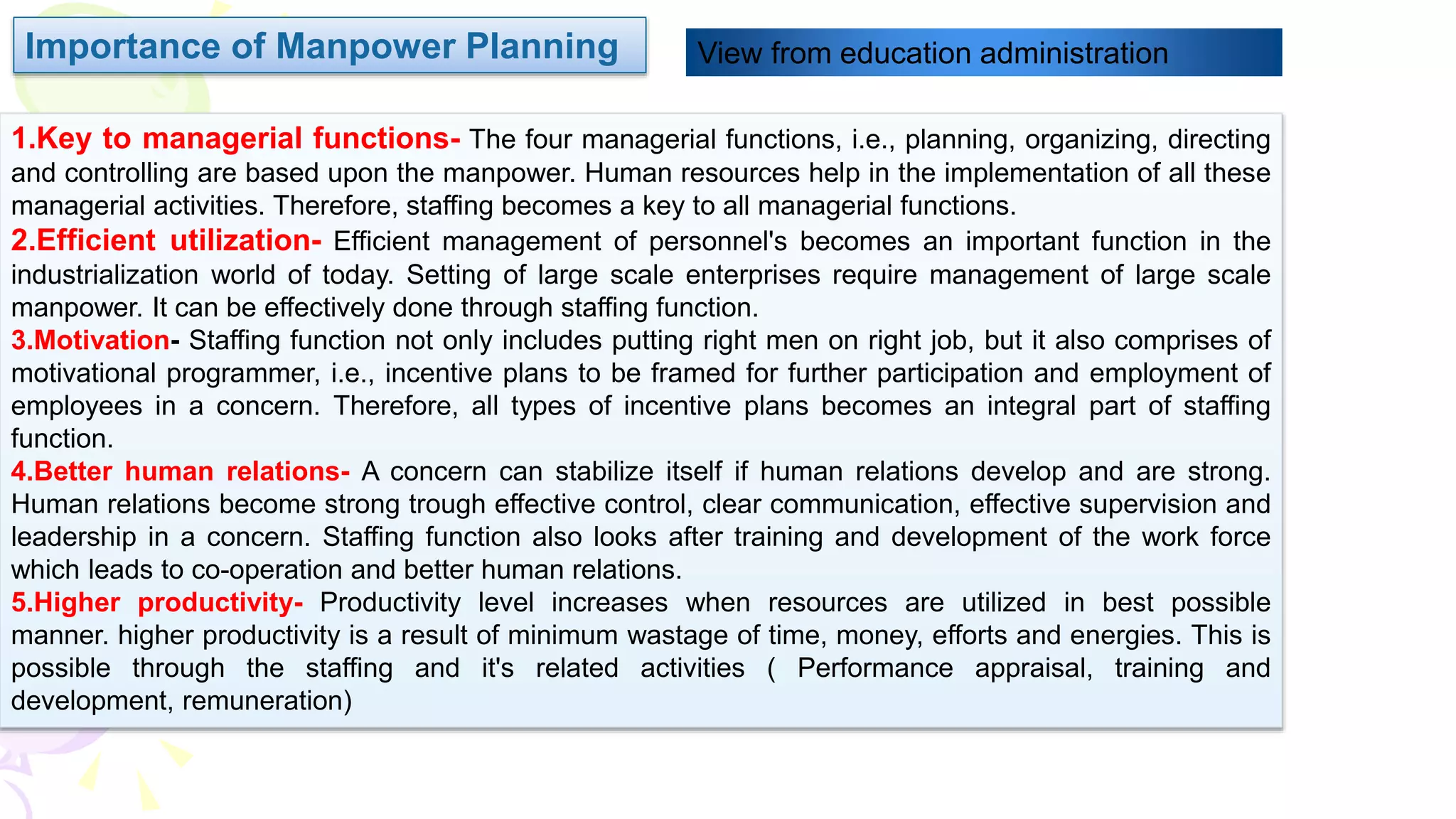 Importance of Manpower Planning

View from education administration

1.Key to managerial functions- The four managerial functions, i.e., planning, organizing, directing and controlling are based upon the manpower. Human resources help in the implementation of all these managerial activities. Therefore, staffing becomes a key to all managerial functions.
2.Efficient utilization- Efficient management of personnel's becomes an important function in the industrialization world of today. Setting of large scale enterprises require management of large scale manpower. It can be effectively done through staffing function.
3.Motivation- Staffing function not only includes putting right men on right job, but it also comprises of motivational programmer, i.e., incentive plans to be framed for further participation and employment of employees in a concern. Therefore, all types of incentive plans becomes an integral part of staffing function.
4.Better human relations- A concern can stabilize itself if human relations develop and are strong. Human relations become strong trough effective control, clear communication, effective supervision and leadership in a concern. Staffing function also looks after training and development of the work force which leads to co-operation and better human relations.
5.Higher productivity- Productivity level increases when resources are utilized in best possible manner. higher productivity is a result of minimum wastage of time, money, efforts and energies. This is possible through the staffing and it's related activities ( Performance appraisal, training and development, remuneration)